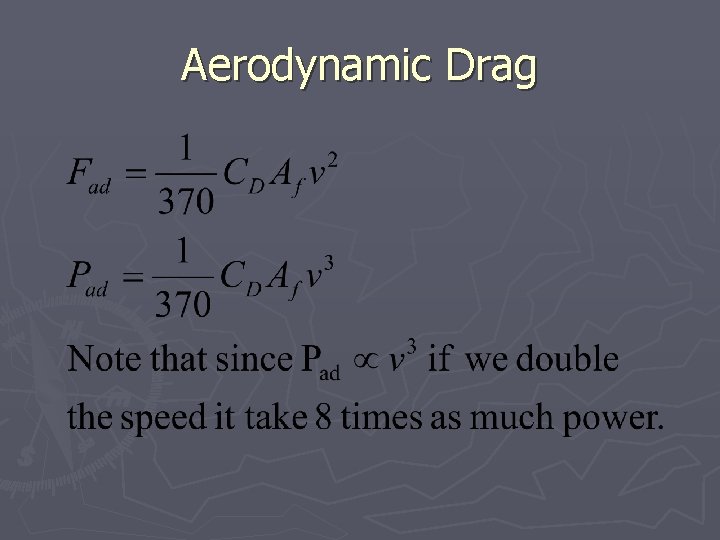 Aerodynamic Drag

$F_{ad} = \frac{1}{370} C_D A_f v^2$

$P_{ad} = \frac{1}{370} C_D A_f v^3$

Note that since $P_{ad} \propto v^3$ if we double the speed it take 8 times as much power.